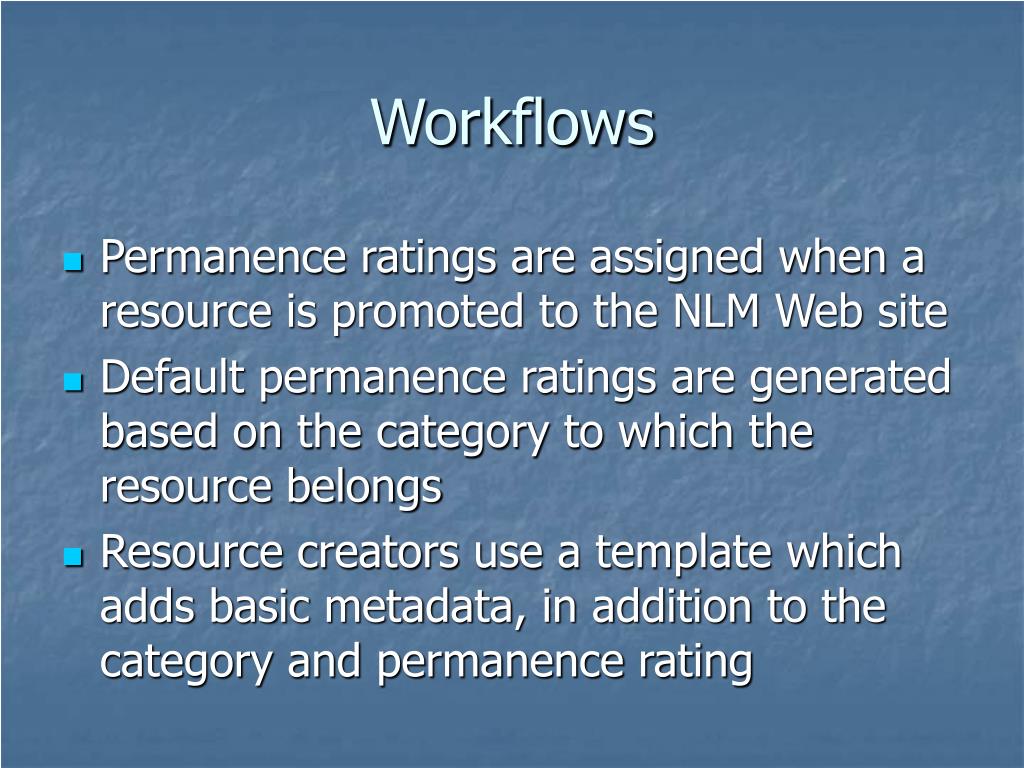 Workflows

- Permanence ratings are assigned when a resource is promoted to the NLM Web site
- Default permanence ratings are generated based on the category to which the resource belongs
- Resource creators use a template which adds basic metadata, in addition to the category and permanence rating